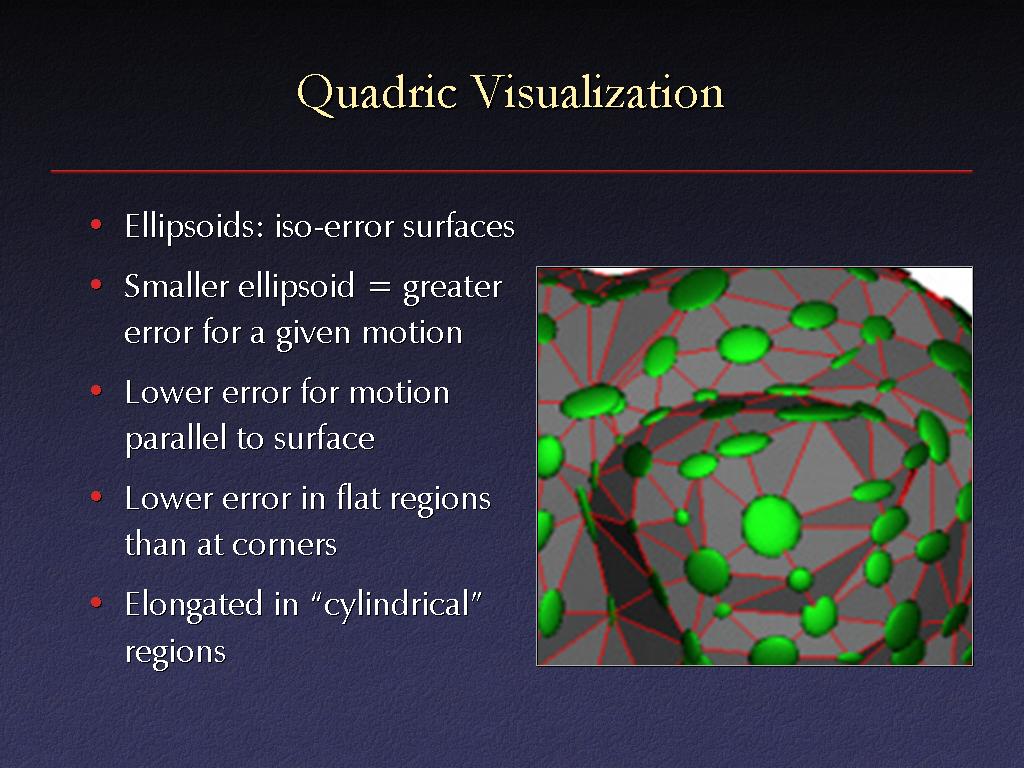 Quadric Visualization

• Ellipsoids: iso-error surfaces
• Smaller ellipsoid = greater error for a given motion
• Lower error for motion parallel to surface
• Lower error in flat regions than at corners
• Elongated in “cylindrical” regions